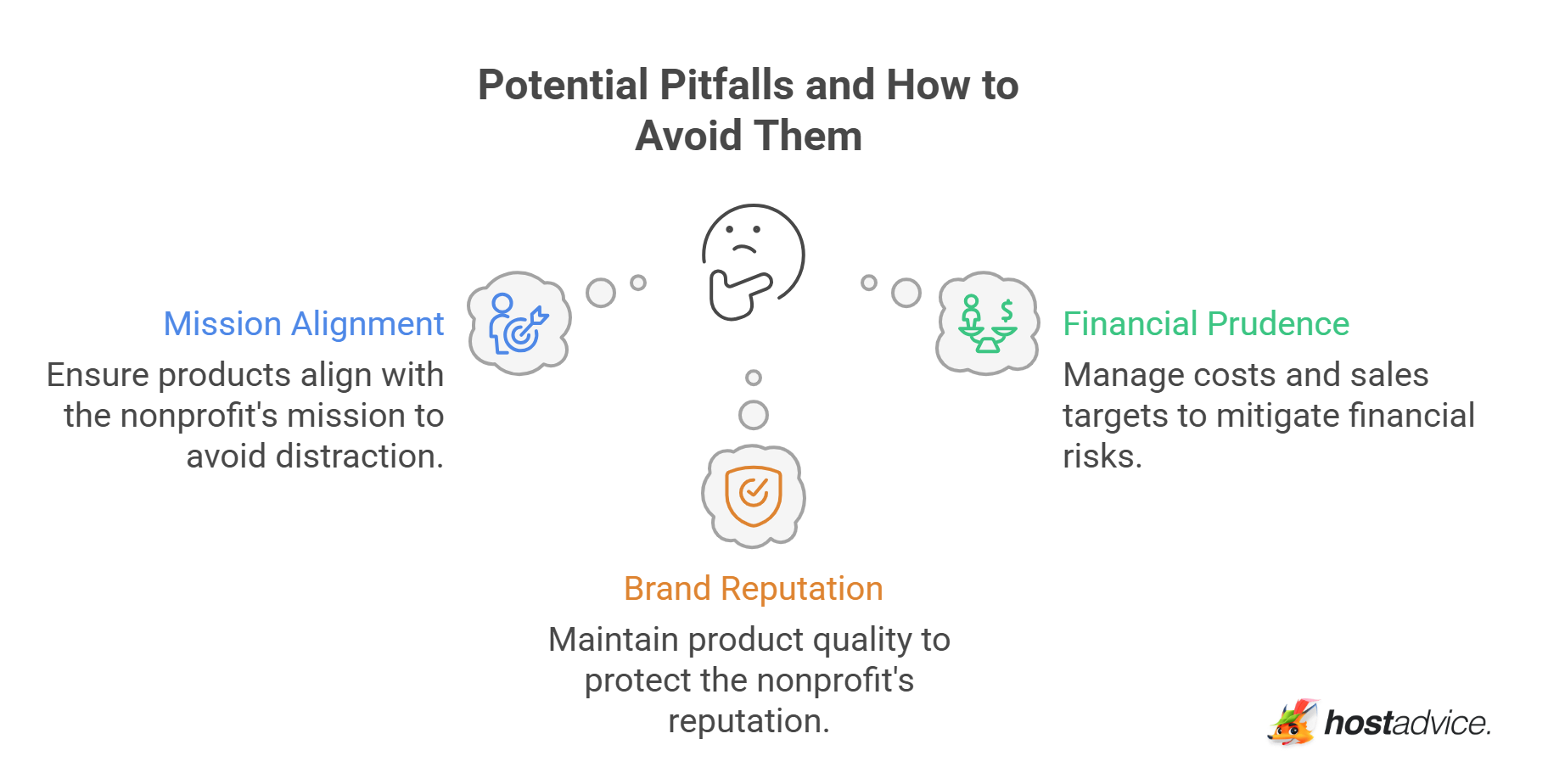 Potential Pitfalls and How to Avoid Them

Mission Alignment

Ensure products align with the nonprofit's mission to avoid distraction.

Financial Prudence

Manage costs and sales targets to mitigate financial risks.

Brand Reputation

Maintain product quality to protect the nonprofit's reputation.

hostadvice.